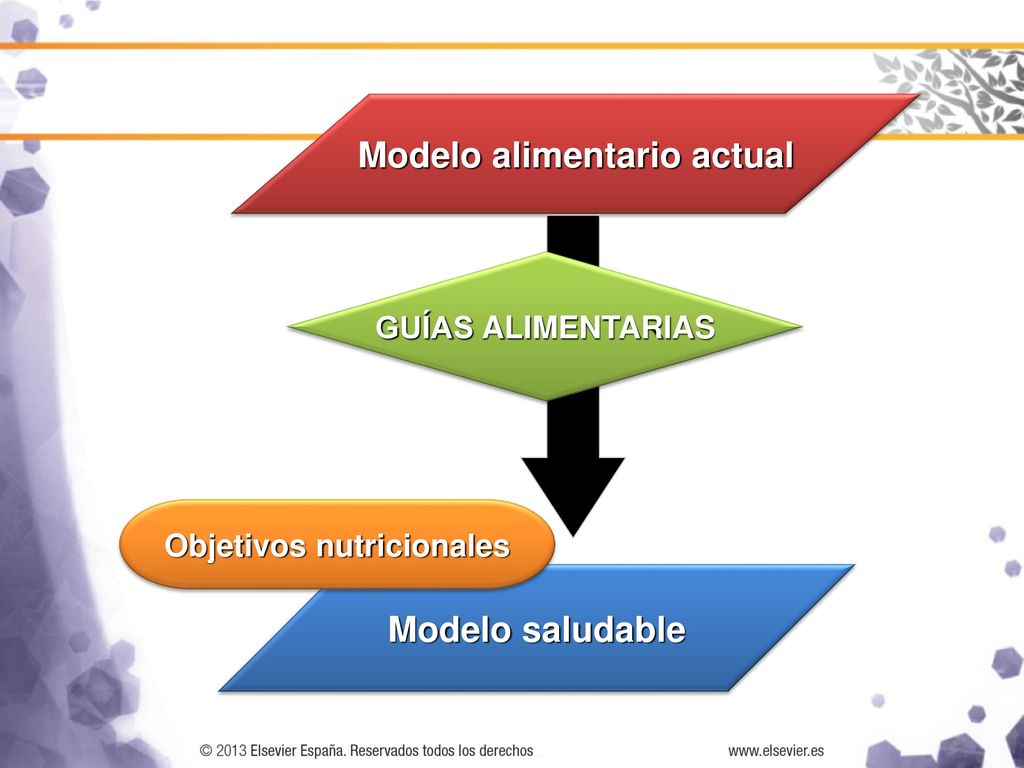 Modelo alimentario actual

GUÍAS ALIMENTARIAS

Objetivos nutricionales

Modelo saludable

© 2013 Elsevier España. Reservados todos los derechos

www.elsevier.es